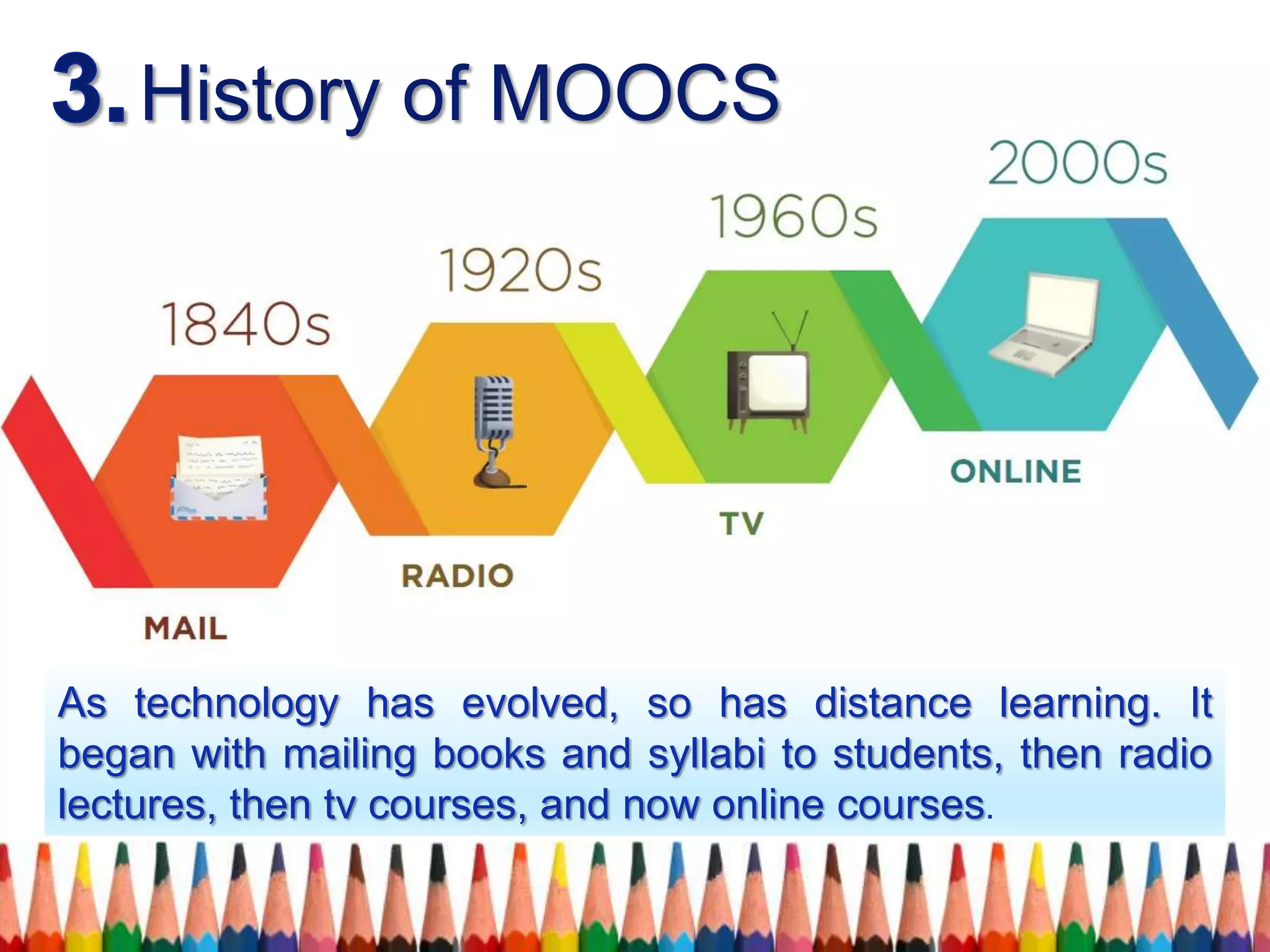 3. History of MOOCS

1840s
MAIL

1920s
RADIO

1960s
TV

2000s
ONLINE

As technology has evolved, so has distance learning. It began with mailing books and syllabi to students, then radio lectures, then tv courses, and now online courses.